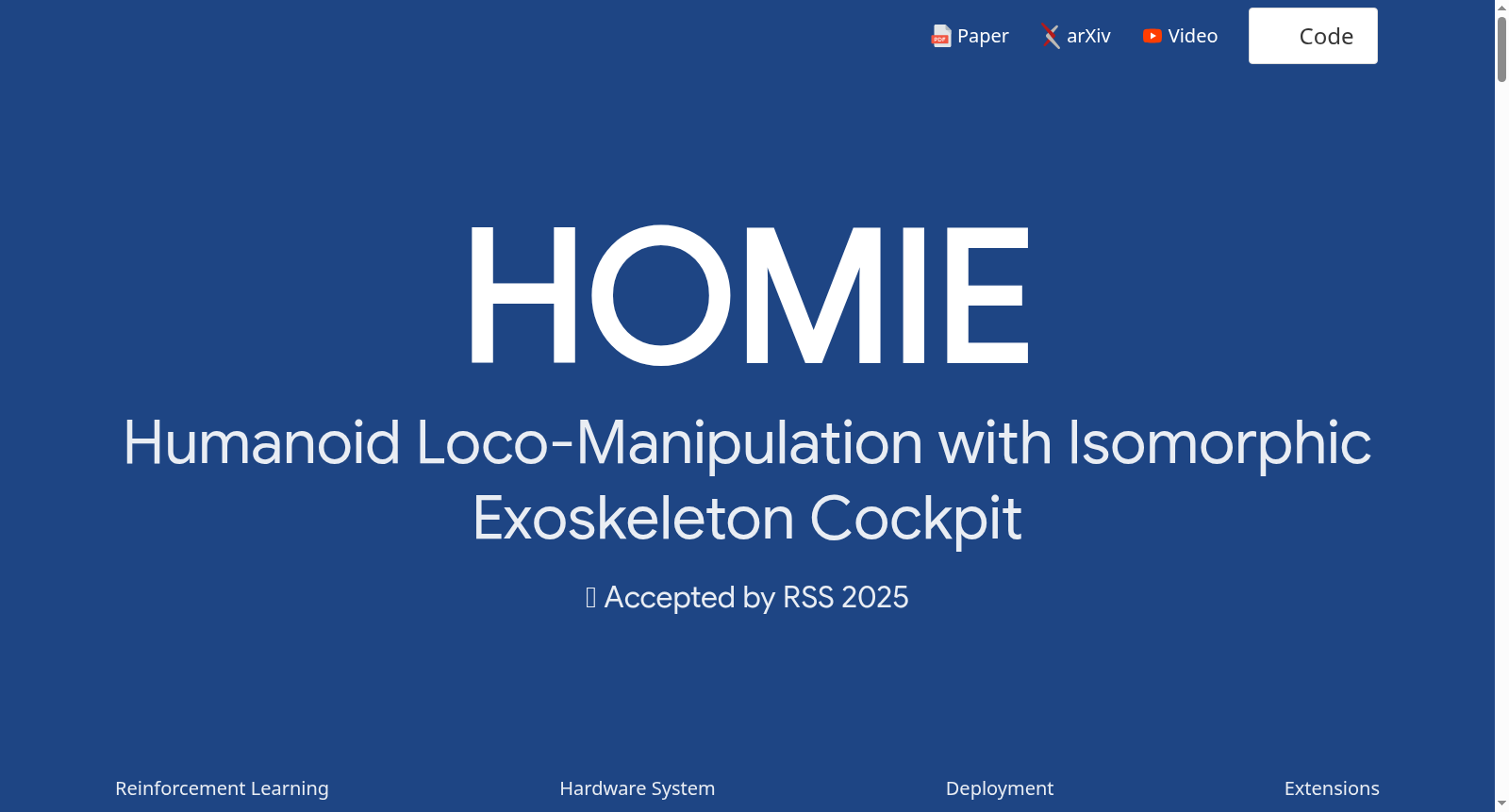 Paper arXiv Video Code

HOMIE

Humanoid Loco-Manipulation with Isomorphic Exoskeleton Cockpit

Accepted by RSS 2025

Reinforcement Learning Hardware System Deployment Extensions